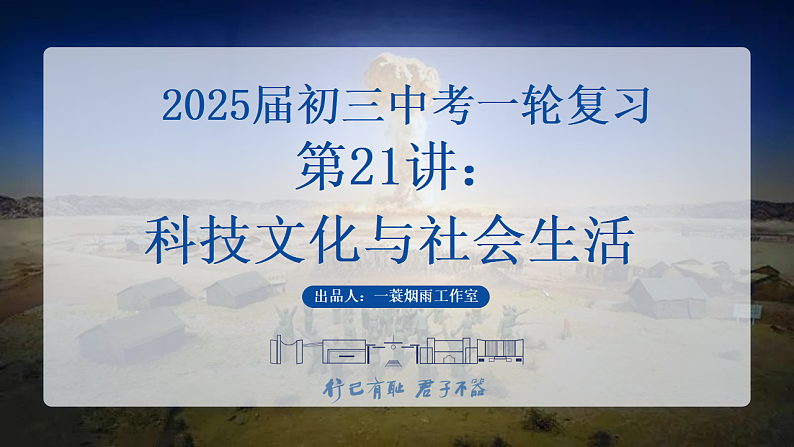 2025届初三中考一轮复习
第21讲：
科技文化与社会生活

出品人：一蓑烟雨工作室

行己有耻 君子不器